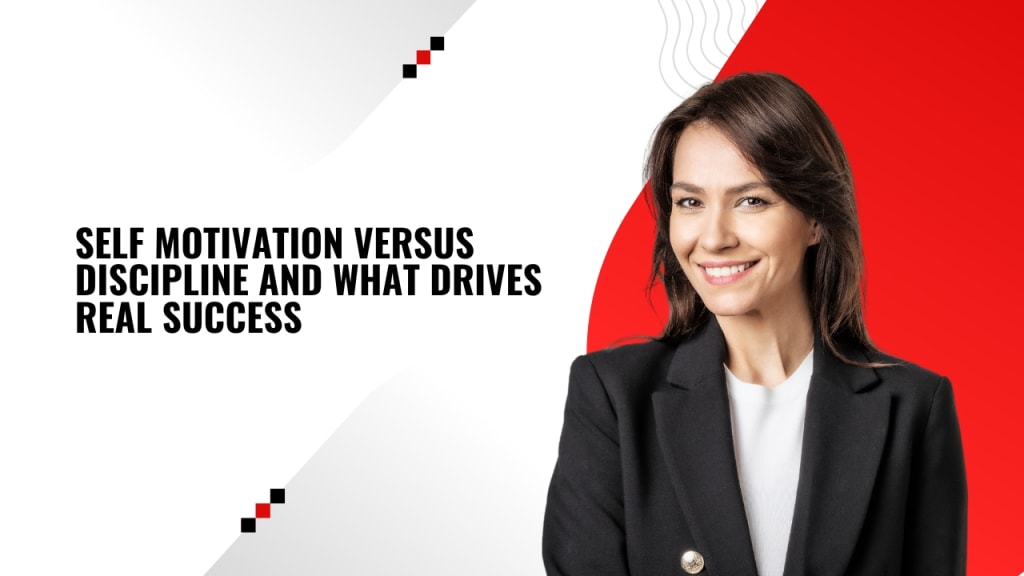 SELF MOTIVATION VERSUS DISCIPLINE AND WHAT DRIVES REAL SUCCESS